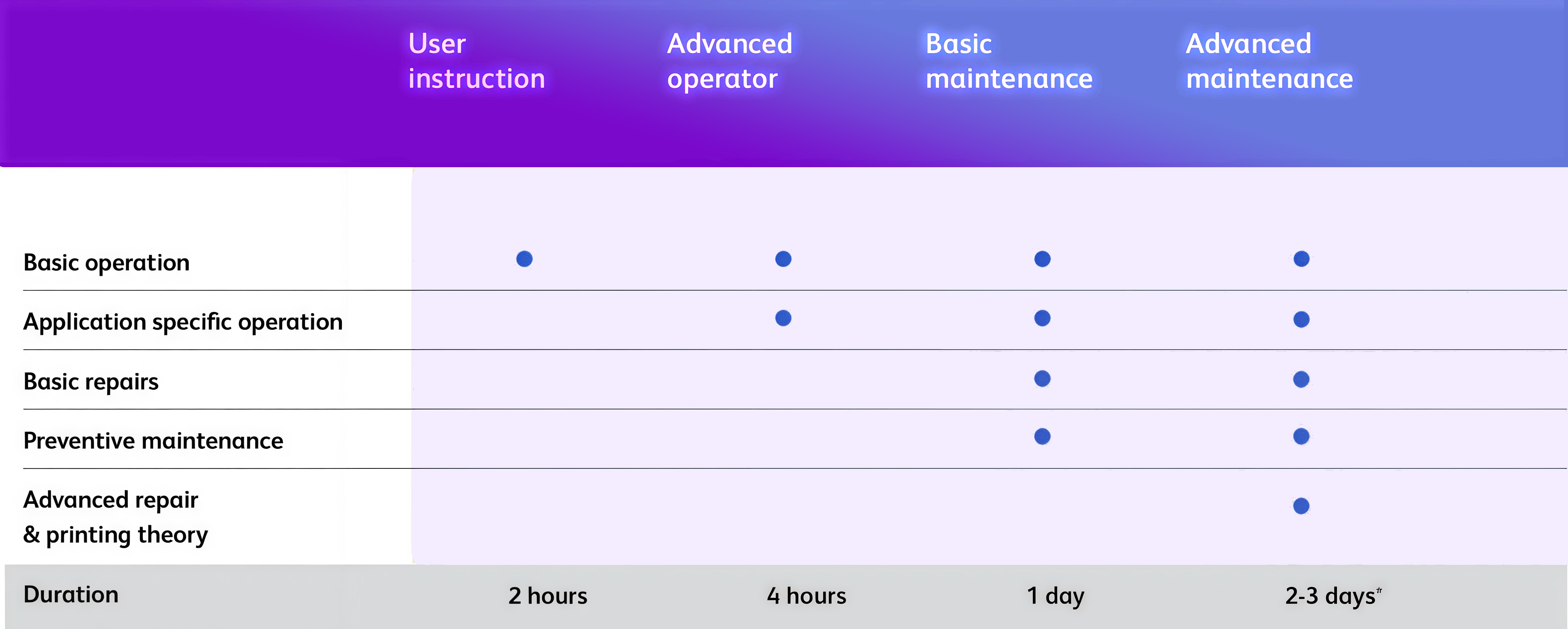 | | User instruction | Advanced operator | Basic maintenance | Advanced maintenance |
|---|---|---|---|---|
| Basic operation | ● | ● | ● | ● |
| Application specific operation | | ● | ● | ● |
| Basic repairs | | | ● | ● |
| Preventive maintenance | | | ● | ● |
| Advanced repair & printing theory | | | | ● |
| Duration | 2 hours | 4 hours | 1 day | 2-3 days* |